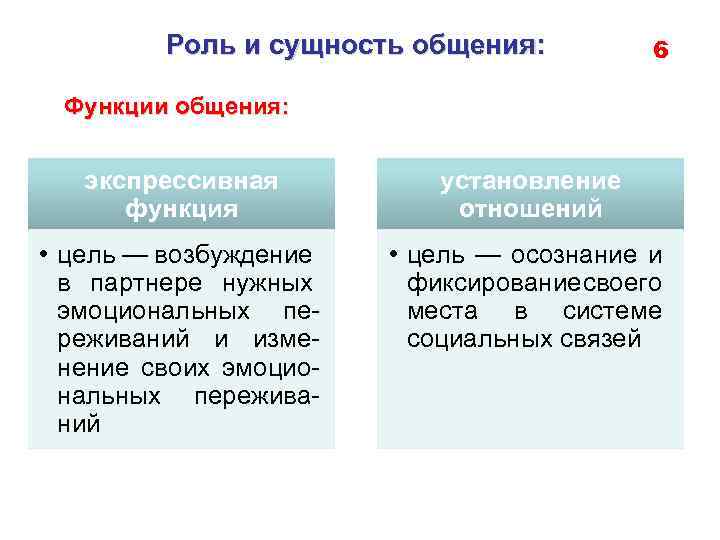 Роль и сущность общения:

6

Функции общения:

экспрессивная функция

• цель — возбуждение в партнере нужных эмоциональных переживаний и изменение своих эмоциональных переживаний

установление отношений

• цель — осознание и фиксированиесвоего места в системе социальных связей